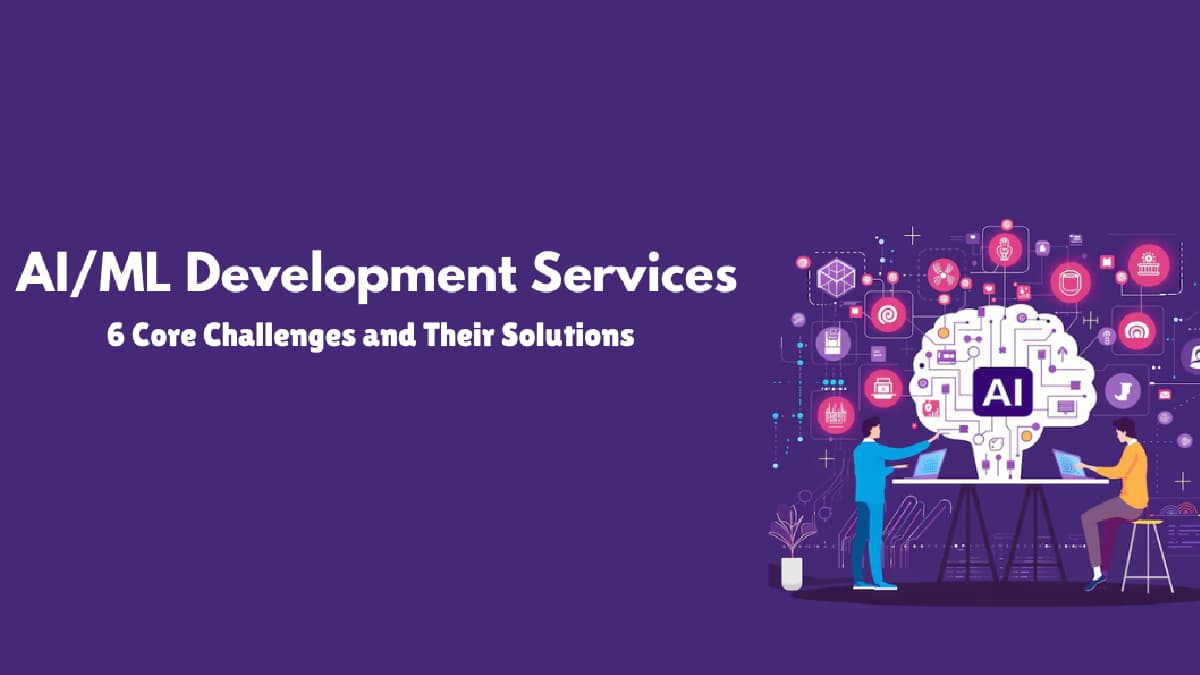 AI/ML Development Services

6 Core Challenges and Their Solutions

AI